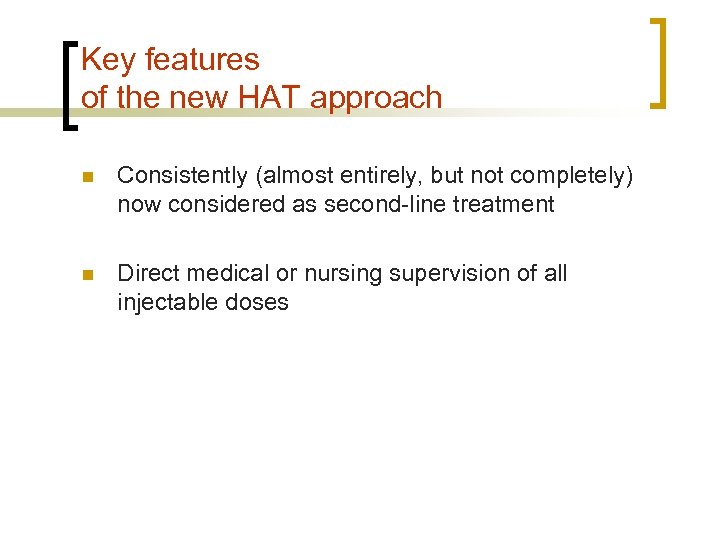 Key features
of the new HAT approach

Consistently (almost entirely, but not completely) now considered as second-line treatment

Direct medical or nursing supervision of all injectable doses